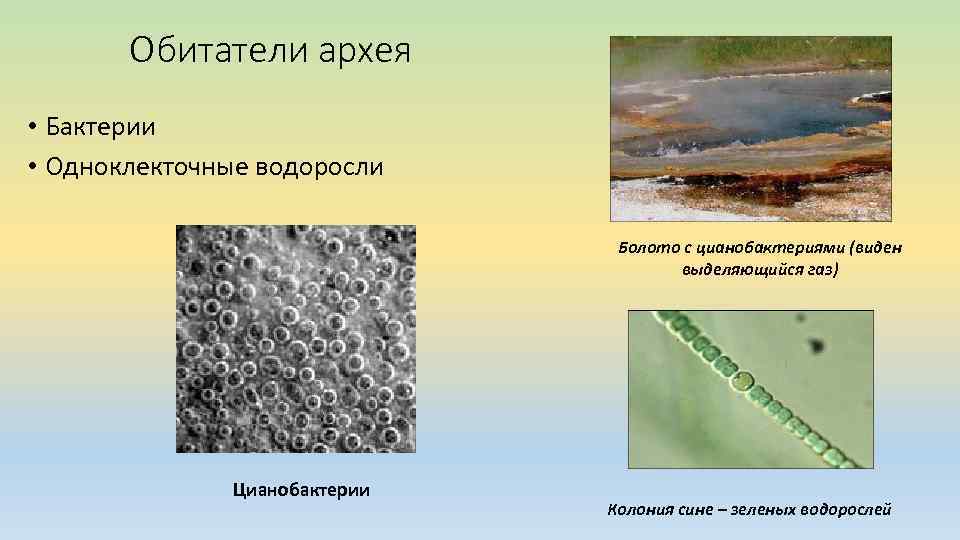 Обитатели архея

• Бактерии
• Одноклекточные водоросли

Болото с цианобактериями (виден выделяющийся газ)

Цианобактерии

Колония сине – зеленых водорослей